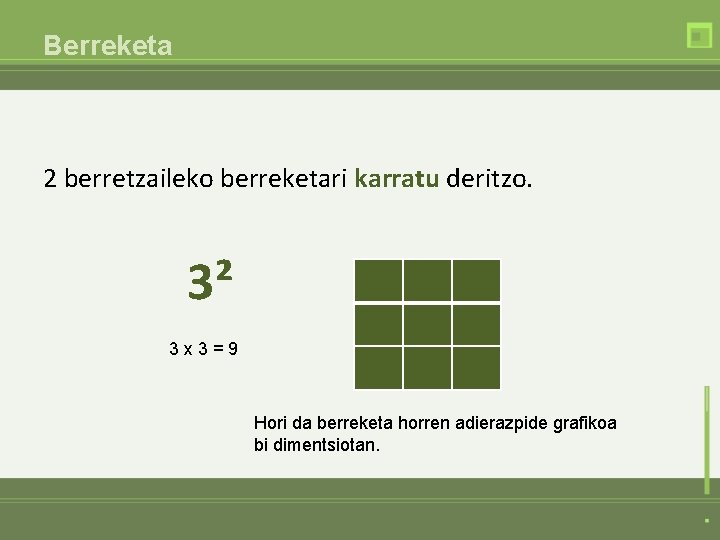 Berreketa

2 berretzaileko berreketari karratu deritzo.

$3^2$

3 x 3 = 9

Hori da berreketa horren adierazpide grafikoa bi dimentsiotan.